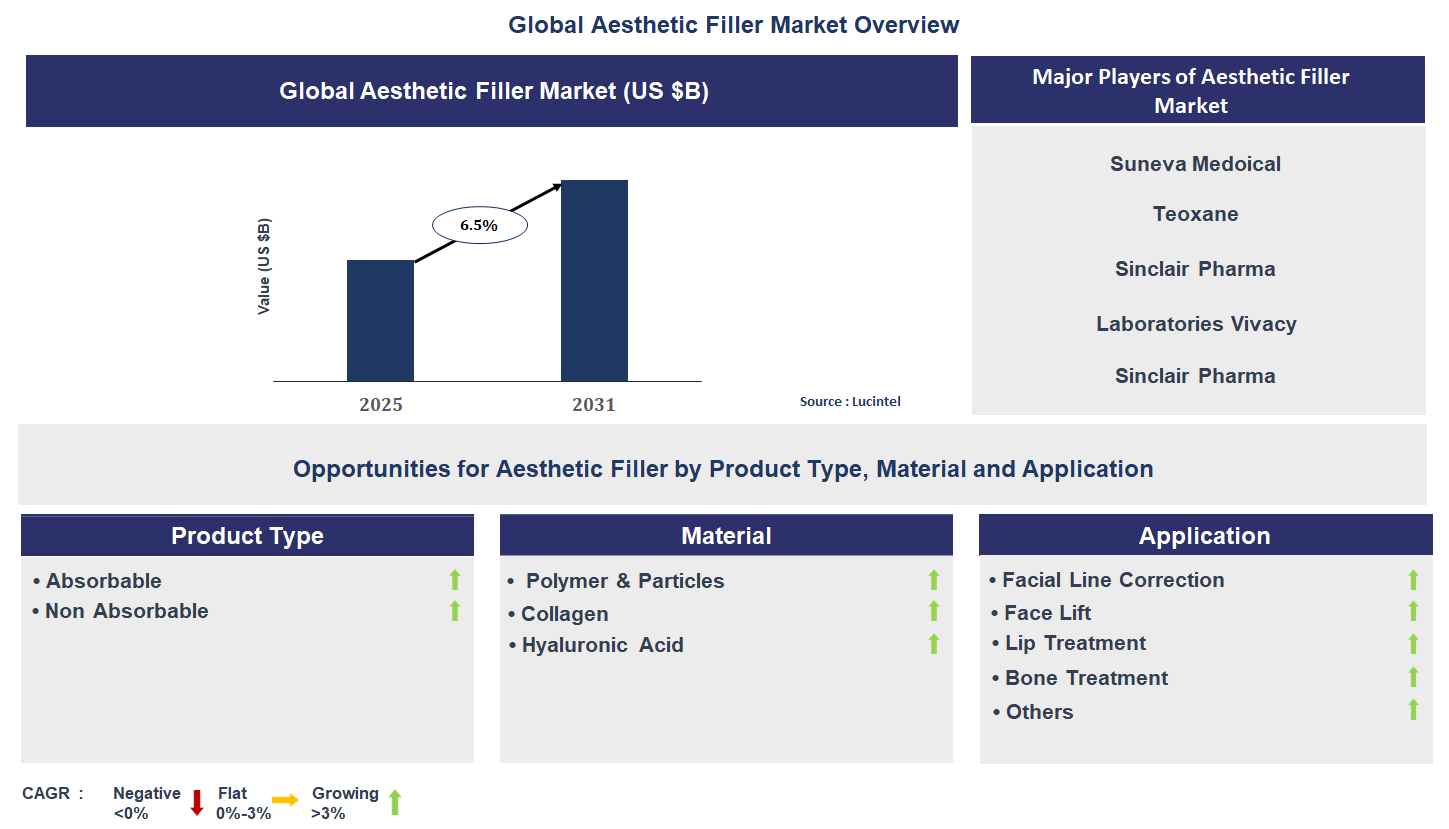 Global Aesthetic Filler Market Overview

Global Aesthetic Filler Market (US $B)

Value (US $B)

6.5%

2025

2031

Source : Lucintel

Major Players of Aesthetic Filler Market

Suneva Medoical

Teoxane

Sinclair Pharma

Laboratories Vivacy

Sinclair Pharma

Opportunities for Aesthetic Filler by Product Type, Material and Application

Product Type

• Absorbable
• Non Absorbable

Material

• Polymer & Particles
• Collagen
• Hyaluronic Acid

Application

• Facial Line Correction
• Face Lift
• Lip Treatment
• Bone Treatment
• Others

CAGR : Negative <0% Flat 0%-3% Growing >3%